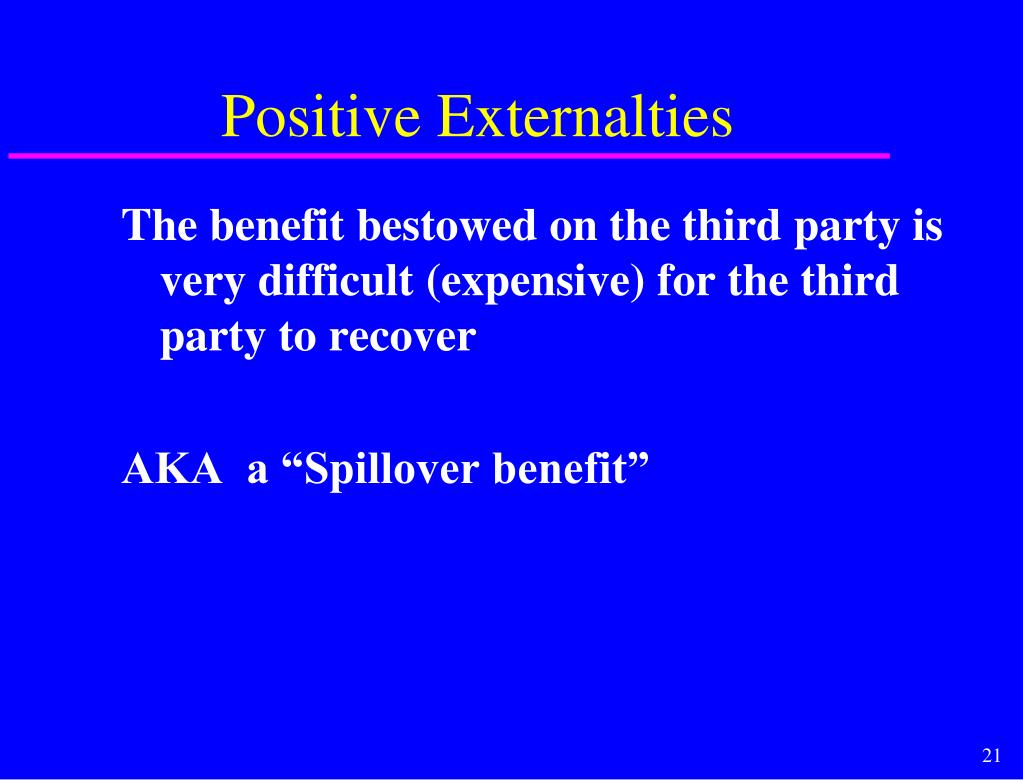 Positive Externalties

The benefit bestowed on the third party is very difficult (expensive) for the third party to recover

AKA a “Spillover benefit”

21